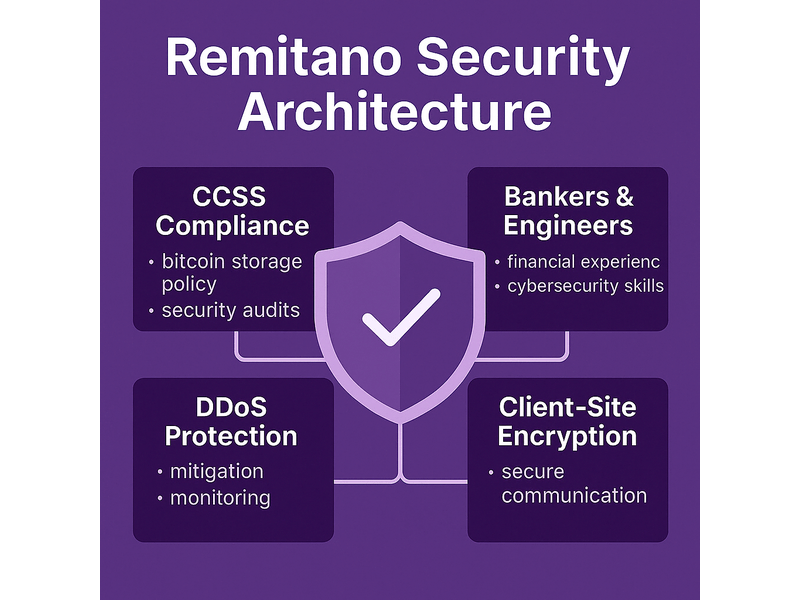 Remitano Security Architecture

CCSS Compliance
• bitcoin storage policy
• security audits

Bankers & Engineers
• financial experienc
• cybersecurity skills

DDoS Protection
• mitigation
• monitoring

Client-Site Encryption
• secure communication